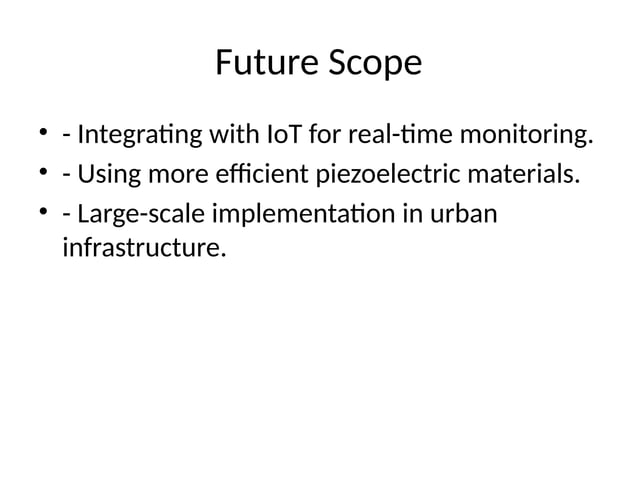 Future Scope

• - Integrating with IoT for real-time monitoring.
• - Using more efficient piezoelectric materials.
• - Large-scale implementation in urban infrastructure.